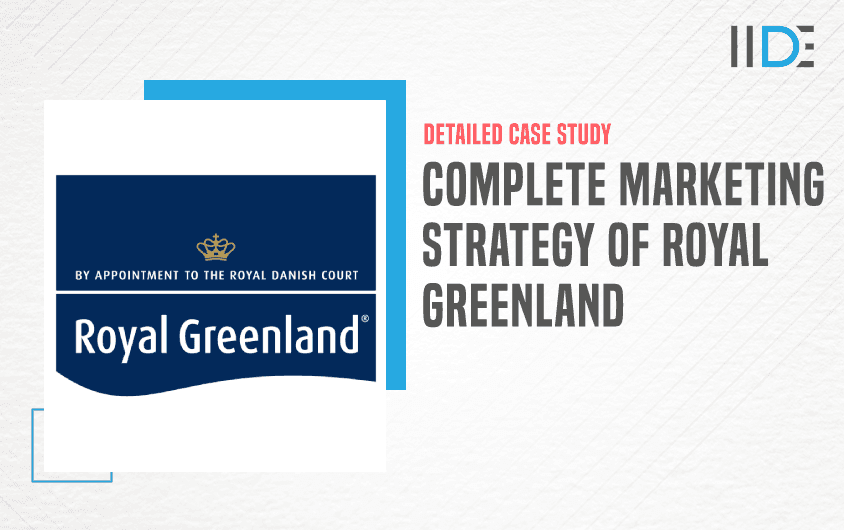 IIDE

BY APPOINTMENT TO THE ROYAL DANISH COURT

Royal Greenland®

DETAILED CASE STUDY

COMPLETE MARKETING STRATEGY OF ROYAL GREENLAND